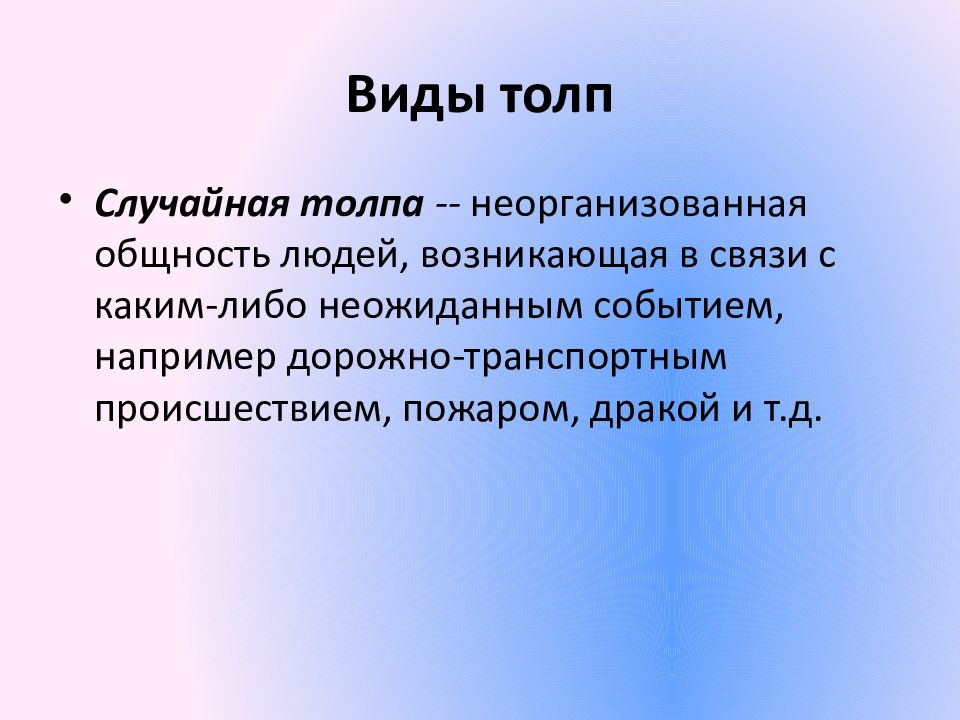 Виды толп

• Случайная толпа -- неорганизованная общность людей, возникающая в связи с каким-либо неожиданным событием, например дорожно-транспортным происшествием, пожаром, дракой и т.д.